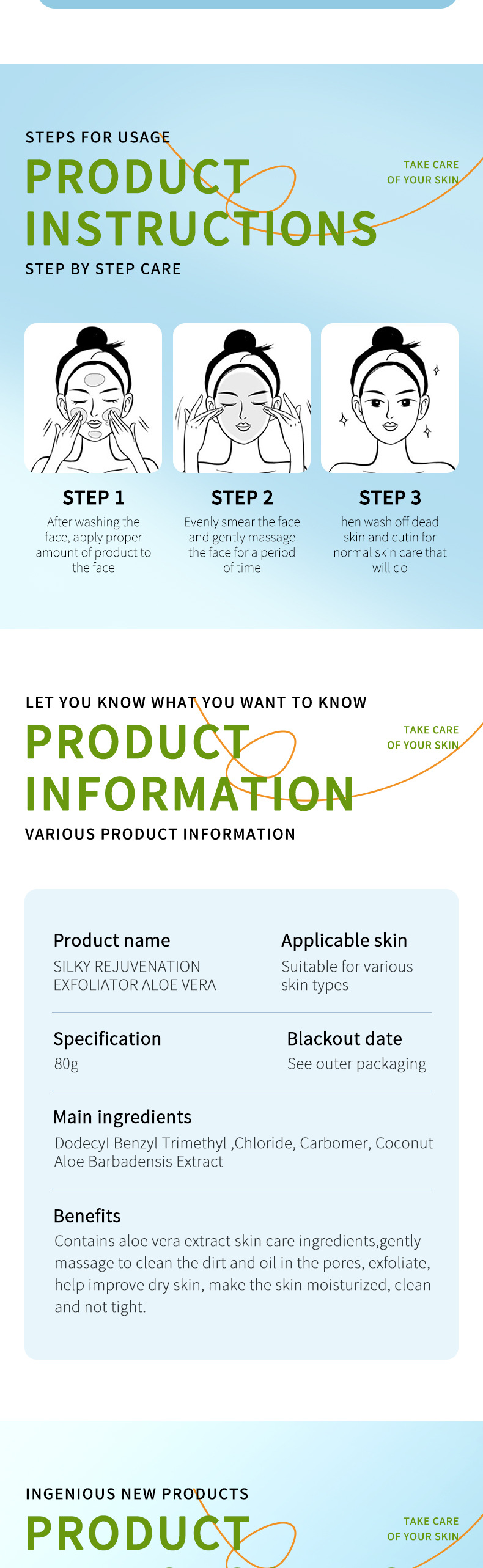 STEPS FOR USAGE

PRODUCT INSTRUCTIONS

TAKE CARE OF YOUR SKIN

STEP BY STEP CARE

STEP 1

After washing the face, apply proper amount of product to the face

STEP 2

Evenly smear the face and gently massage the face for a period of time

STEP 3

hen wash off dead skin and cutin for normal skin care that will do

LET YOU KNOW WHAT YOU WANT TO KNOW

PRODUCT INFORMATION

TAKE CARE OF YOUR SKIN

VARIOUS PRODUCT INFORMATION

Product name
SILKY REJUVENATION EXFOLIATOR ALOE VERA

Applicable skin
Suitable for various skin types

Specification
80g

Blackout date
See outer packaging

Main ingredients
Dodecyl Benzyl Trimethyl ,Chloride, Carbomer, Coconut Aloe Barbadensis Extract

Benefits
Contains aloe vera extract skin care ingredients,gently massage to clean the dirt and oil in the pores, exfoliate, help improve dry skin, make the skin moisturized, clean and not tight.

INGENIOUS NEW PRODUCTS

PRODUCT

TAKE CARE OF YOUR SKIN